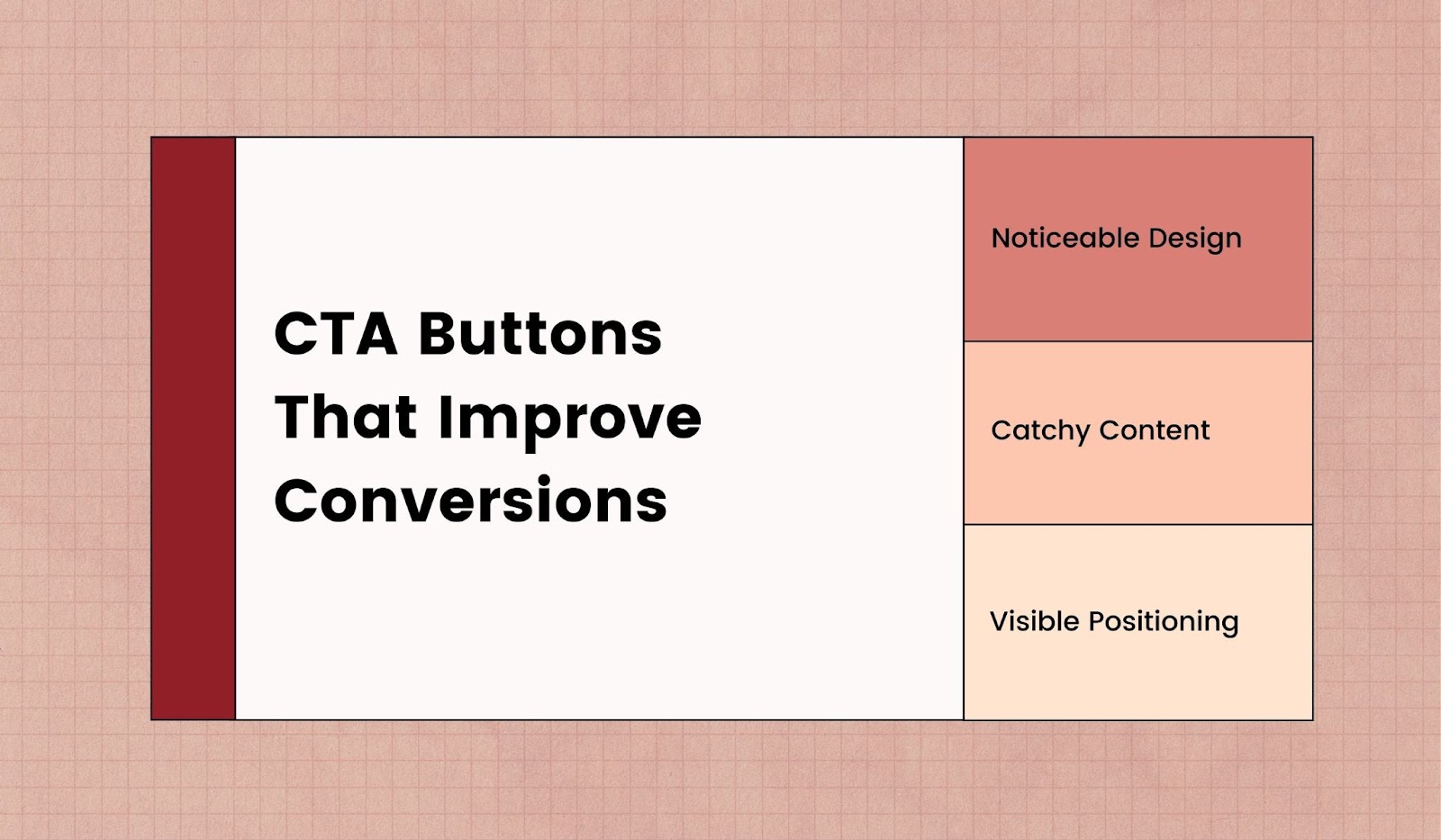 CTA Buttons That Improve Conversions

Noticeable Design

Catchy Content

Visible Positioning